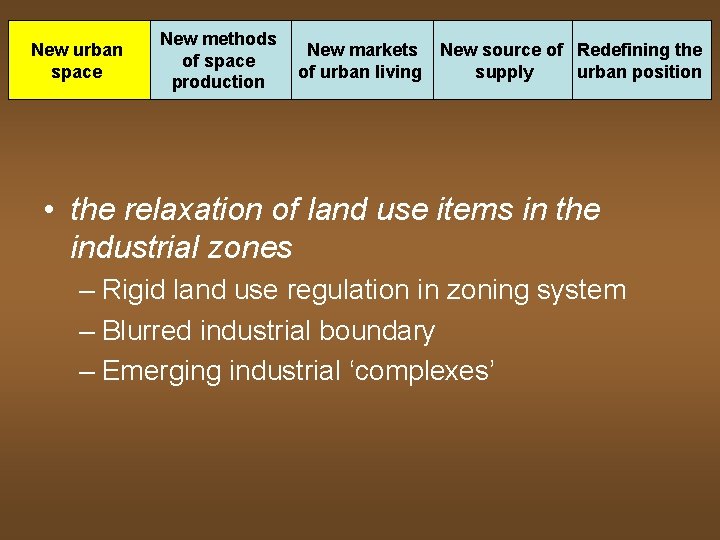 | New urban space | New methods of space production | New markets of urban living | New source of supply | Redefining the urban position |
|---|---|---|---|---|

• the relaxation of land use items in the industrial zones

– Rigid land use regulation in zoning system

– Blurred industrial boundary

– Emerging industrial ‘complexes’